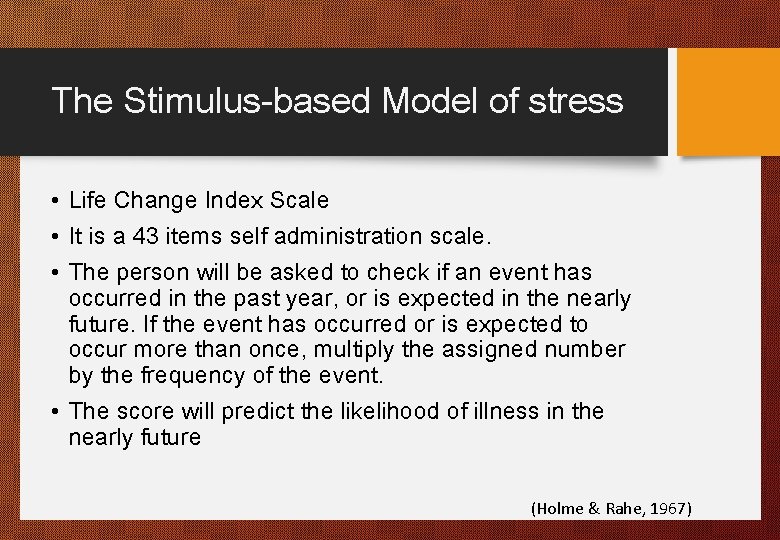 The Stimulus-based Model of stress

• Life Change Index Scale
• It is a 43 items self administration scale.
• The person will be asked to check if an event has occurred in the past year, or is expected in the nearly future. If the event has occurred or is expected to occur more than once, multiply the assigned number by the frequency of the event.
• The score will predict the likelihood of illness in the nearly future

(Holme & Rahe, 1967)